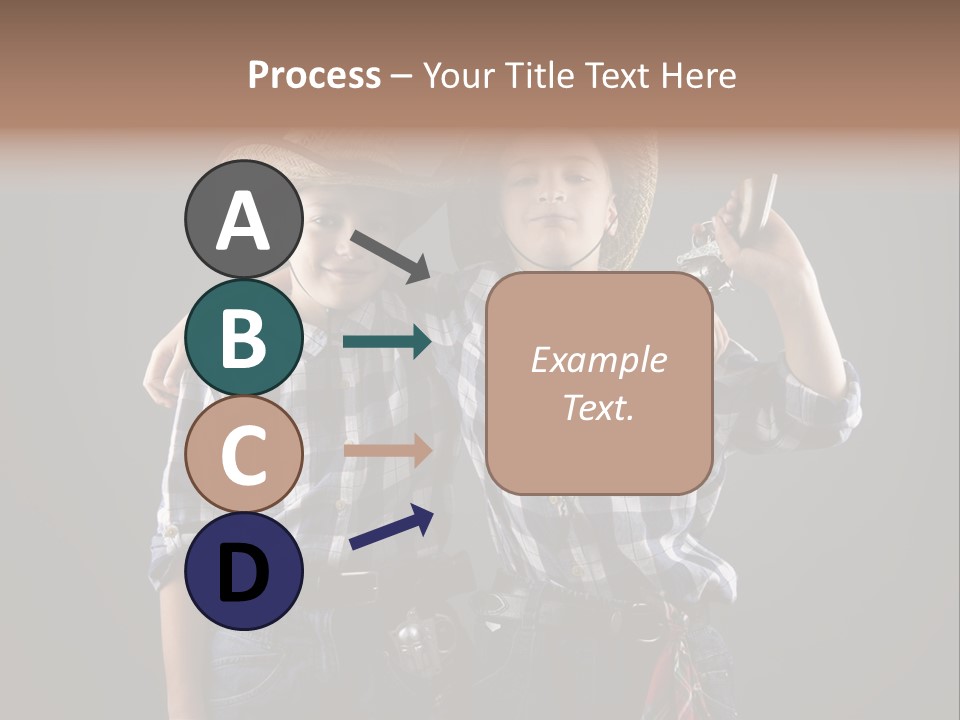 Process – Your Title Text Here

A

B

C

D

Example Text.